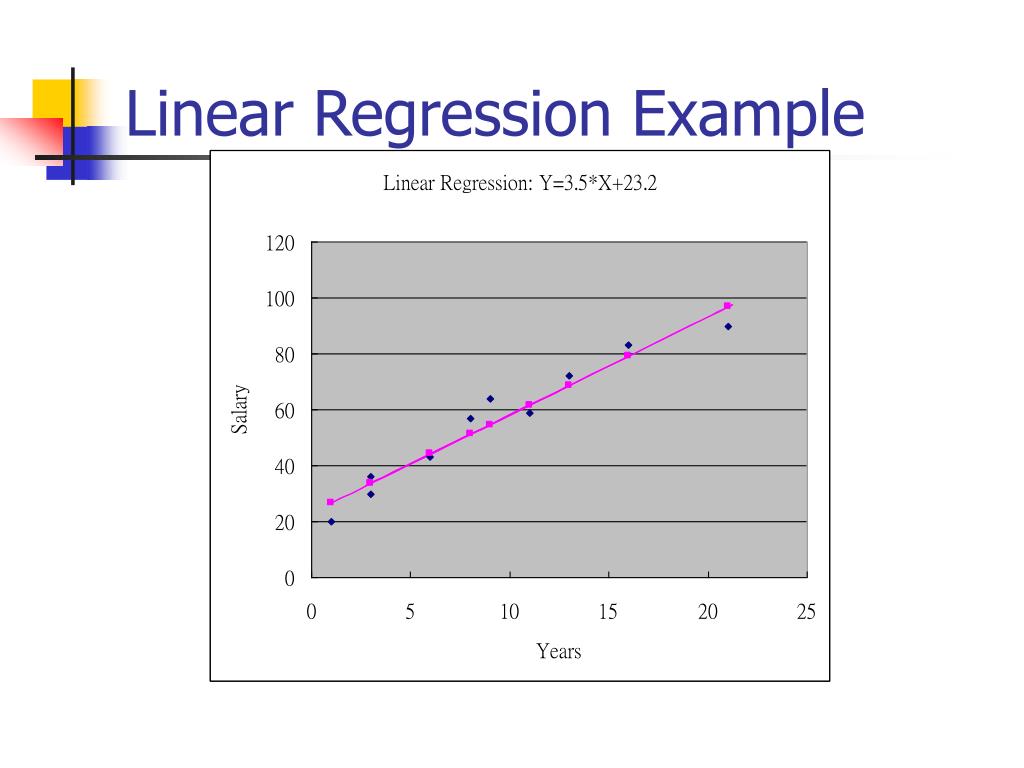 Linear Regression Example

Linear Regression: Y=3.5*X+23.2

120
100
80
60
40
20
0

Salary

0
5
10
15
20
25

Years